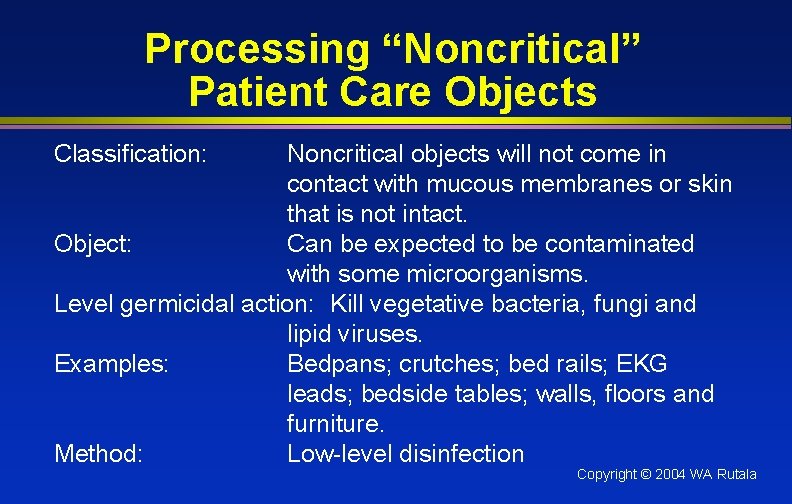 Processing “Noncritical” Patient Care Objects

Classification: Noncritical objects will not come in contact with mucous membranes or skin that is not intact.

Object: Can be expected to be contaminated with some microorganisms.

Level germicidal action: Kill vegetative bacteria, fungi and lipid viruses.

Examples: Bedpans; crutches; bed rails; EKG leads; bedside tables; walls, floors and furniture.

Method: Low-level disinfection

Copyright © 2004 WA Rutala